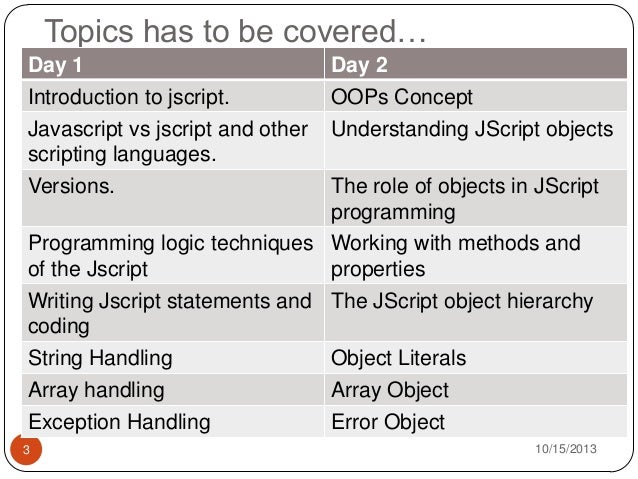 Topics has to be covered…

| Day 1 | Day 2 |
|---|---|
| Introduction to jscript. | OOPs Concept |
| Javascript vs jscript and other scripting languages. | Understanding JScript objects |
| Versions. | The role of objects in JScript programming |
| Programming logic techniques of the Jscript | Working with methods and properties |
| Writing Jscript statements and coding | The JScript object hierarchy |
| String Handling | Object Literals |
| Array handling | Array Object |
| Exception Handling | Error Object |

3

10/15/2013